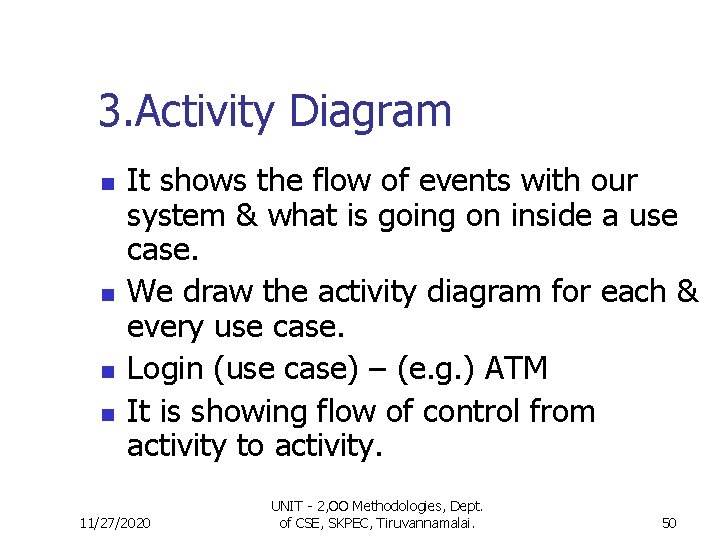 3.Activity Diagram

- It shows the flow of events with our system & what is going on inside a use case.
- We draw the activity diagram for each & every use case.
- Login (use case) – (e.g.) ATM
- It is showing flow of control from activity to activity.

11/27/2020

UNIT - 2,OO Methodologies, Dept. of CSE, SKPEC, Tiruvannamalai.

50